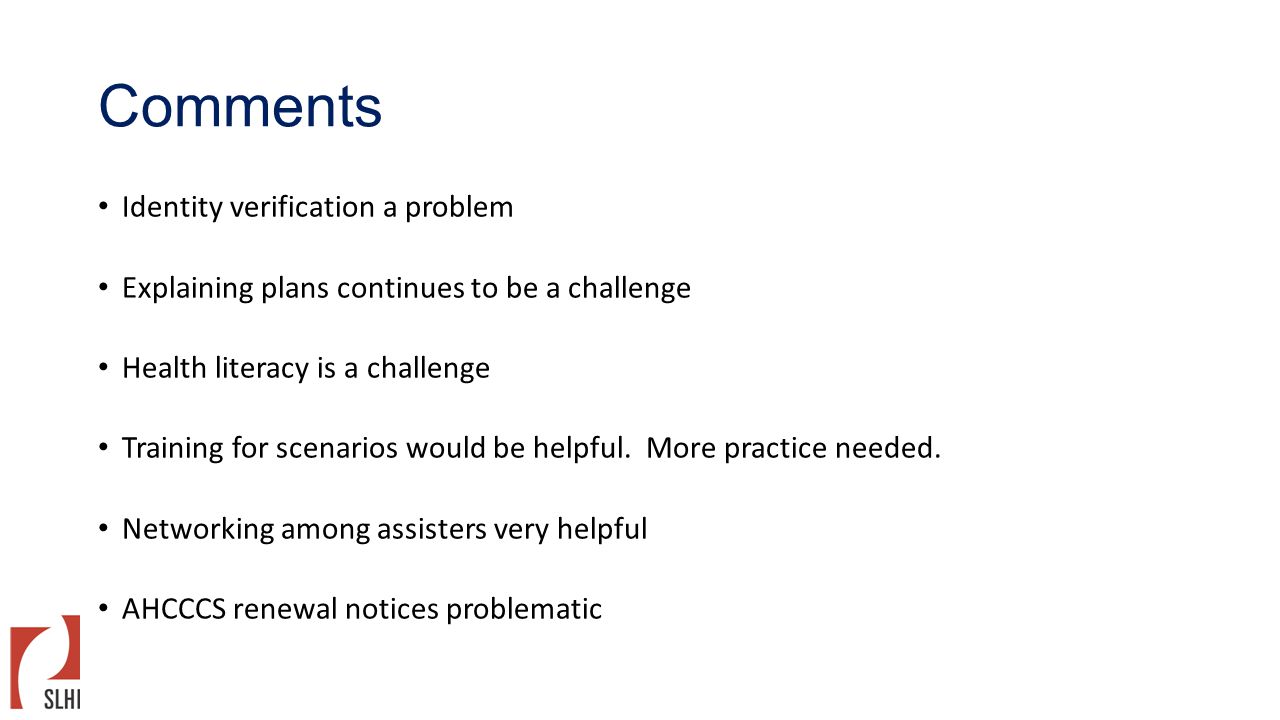 Comments

• Identity verification a problem

• Explaining plans continues to be a challenge

• Health literacy is a challenge

• Training for scenarios would be helpful. More practice needed.

• Networking among assisters very helpful

• AHCCCS renewal notices problematic

SLHI